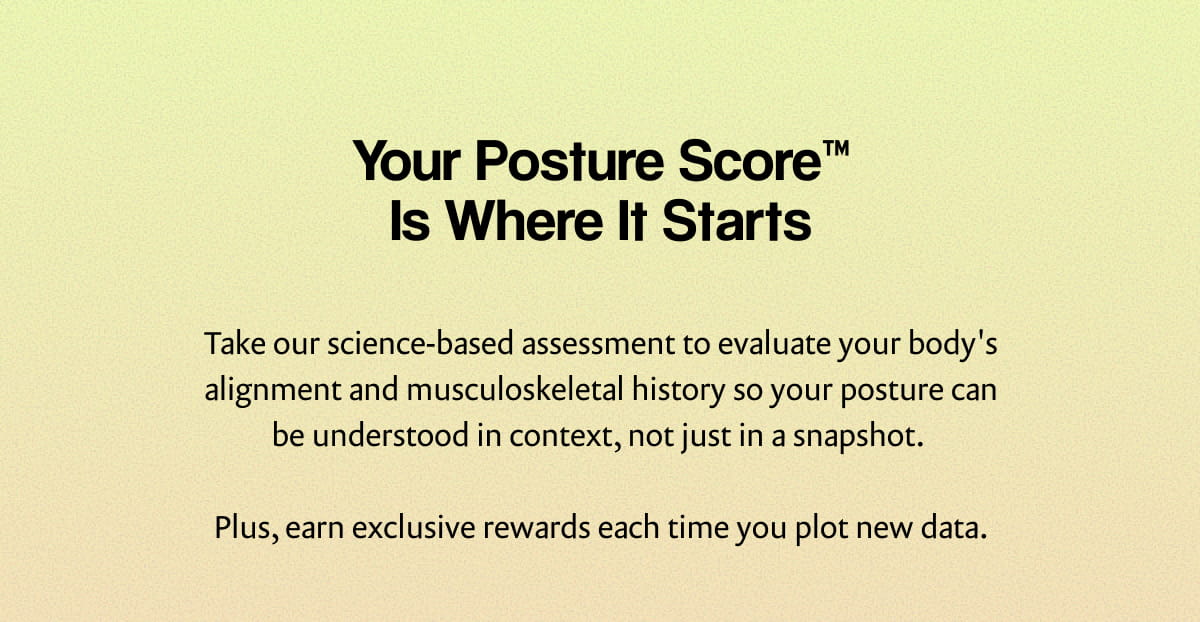 Your Posture Score™
Is Where It Starts

Take our science-based assessment to evaluate your body's alignment and musculoskeletal history so your posture can be understood in context, not just in a snapshot.

Plus, earn exclusive rewards each time you plot new data.